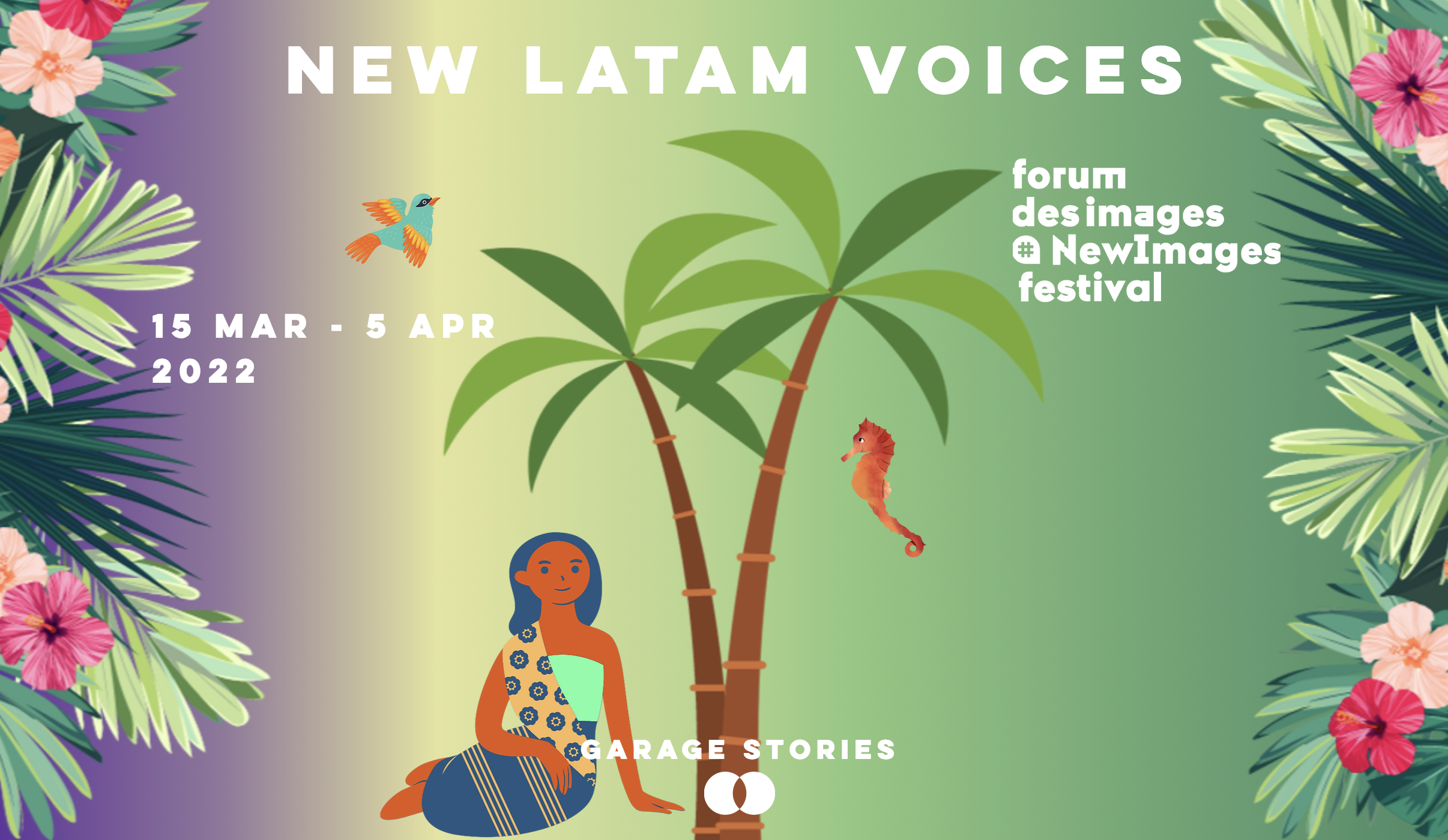 NEW LATAM VOICES

forum
des images
# NewImages
festival

15 MAR - 5 APR
2022

GARAGE STORIES